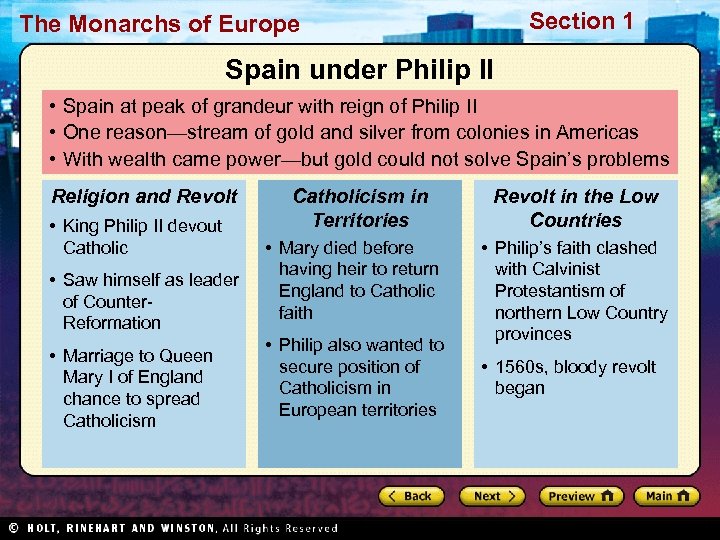 The Monarchs of Europe

Section 1

Spain under Philip II

• Spain at peak of grandeur with reign of Philip II
• One reason—stream of gold and silver from colonies in Americas
• With wealth came power—but gold could not solve Spain's problems

Religion and Revolt

• King Philip II devout Catholic
• Saw himself as leader of Counter-Reformation
• Marriage to Queen Mary I of England chance to spread Catholicism

Catholicism in Territories

• Mary died before having heir to return England to Catholic faith
• Philip also wanted to secure position of Catholicism in European territories

Revolt in the Low Countries

• Philip's faith clashed with Calvinist Protestantism of northern Low Country provinces
• 1560s, bloody revolt began

Back

Next

Preview

Main

© HOLT, RINEHART AND WINSTON, All Rights Reserved